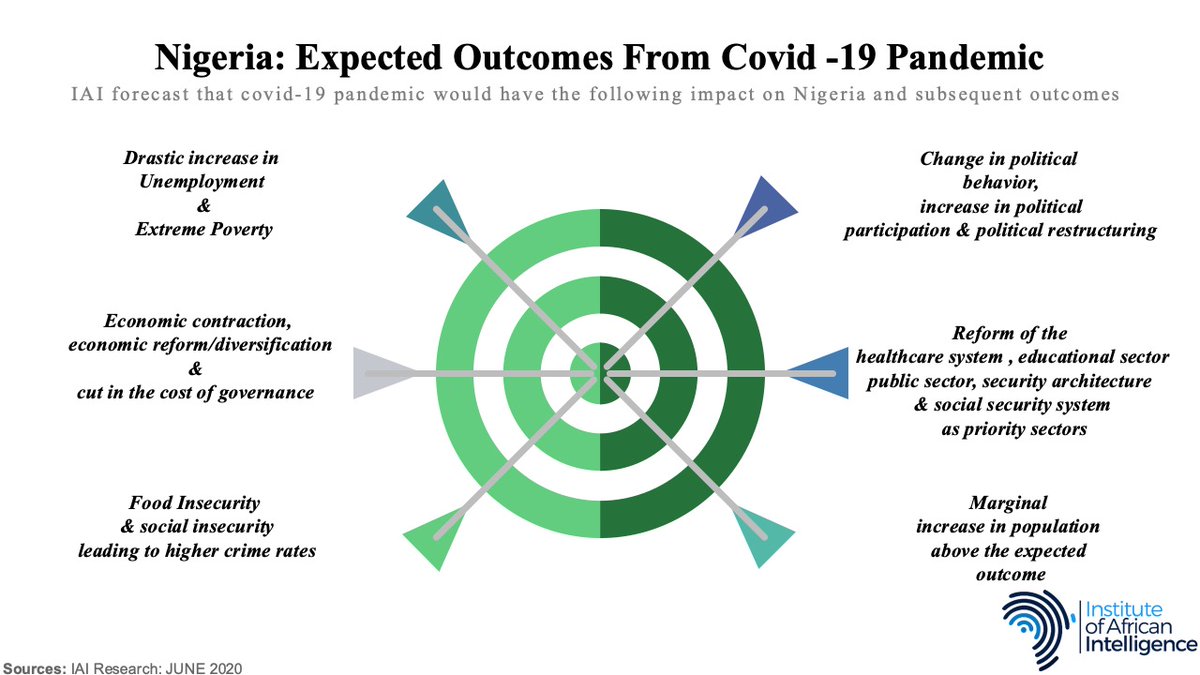 Nigeria: Expected Outcomes From Covid -19 Pandemic

IAI forecast that covid-19 pandemic would have the following impact on Nigeria and subsequent outcomes

Drastic increase in Unemployment & Extreme Poverty

Economic contraction, economic reform/diversification & cut in the cost of governance

Food Insecurity & social insecurity leading to higher crime rates

Change in political behavior, increase in political participation & political restructuring

Reform of the healthcare system , educational sector public sector, security architecture & social security system as priority sectors

Marginal increase in population above the expected outcome

Institute of African Intelligence

Sources: IAI Research: JUNE 2020